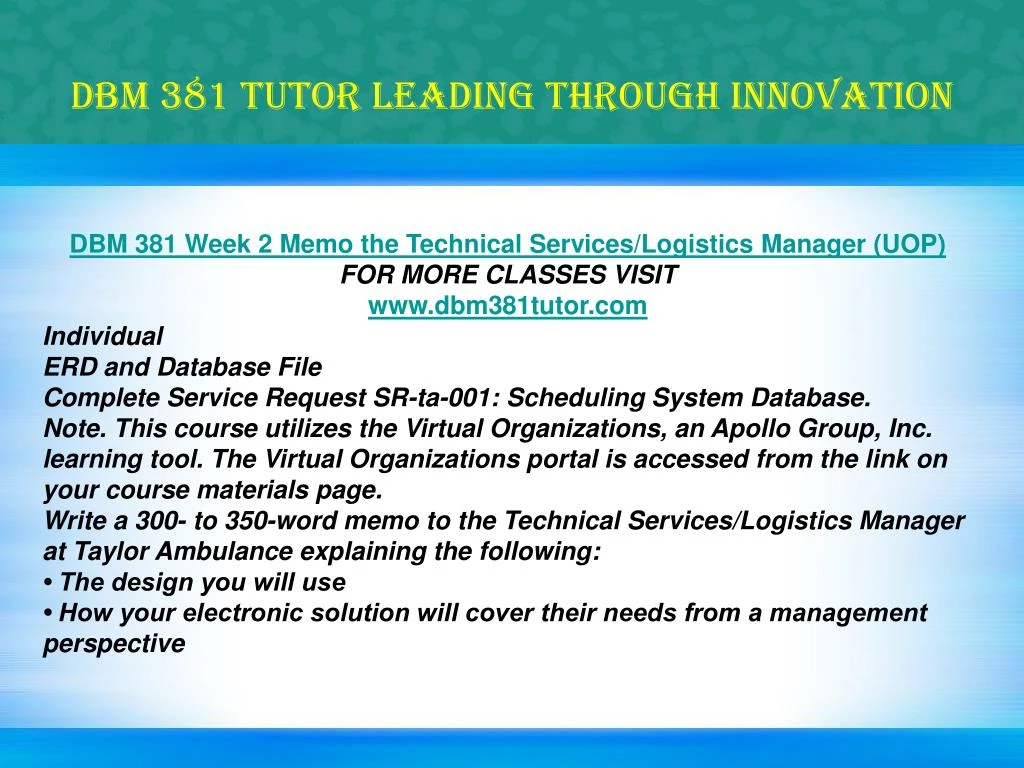 DBM 381 TUTOR LEADING THROUGH INNOVATION

DBM 381 Week 2 Memo the Technical Services/Logistics Manager (UOP)
FOR MORE CLASSES VISIT
www.dbm381tutor.com

Individual
ERD and Database File
Complete Service Request SR-ta-001: Scheduling System Database.
Note. This course utilizes the Virtual Organizations, an Apollo Group, Inc. learning tool. The Virtual Organizations portal is accessed from the link on your course materials page.
Write a 300- to 350-word memo to the Technical Services/Logistics Manager at Taylor Ambulance explaining the following:
• The design you will use
• How your electronic solution will cover their needs from a management perspective